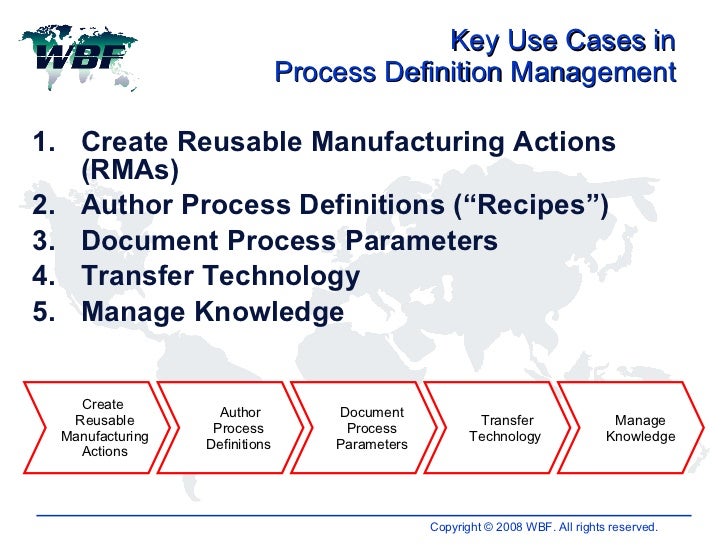 WBF

Key Use Cases in
Process Definition Management

1. Create Reusable Manufacturing Actions (RMAs)
2. Author Process Definitions (“Recipes”)
3. Document Process Parameters
4. Transfer Technology
5. Manage Knowledge

Create Reusable Manufacturing Actions

Author Process Definitions

Document Process Parameters

Transfer Technology

Manage Knowledge

Copyright © 2008 WBF. All rights reserved.